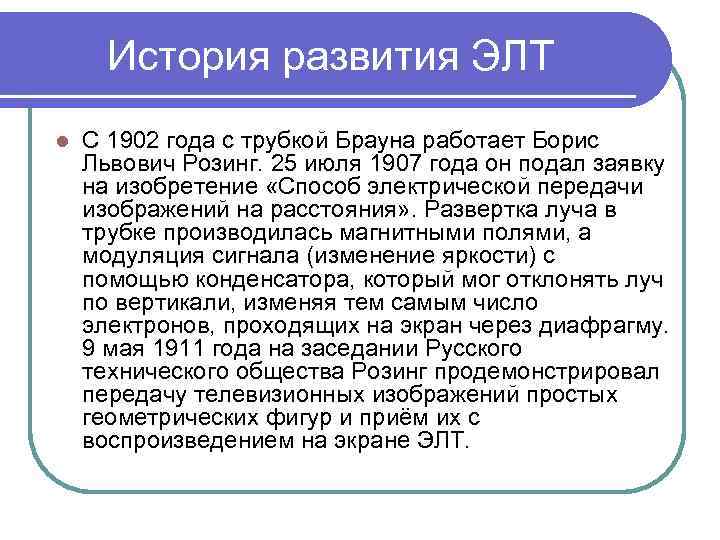 История развития ЭЛТ

С 1902 года с трубкой Брауна работает Борис Львович Розинг. 25 июля 1907 года он подал заявку на изобретение «Способ электрической передачи изображений на расстояния». Развертка луча в трубке производилась магнитными полями, а модуляция сигнала (изменение яркости) с помощью конденсатора, который мог отклонять луч по вертикали, изменяя тем самым число электронов, проходящих на экран через диафрагму. 9 мая 1911 года на заседании Русского технического общества Розинг продемонстрировал передачу телевизионных изображений простых геометрических фигур и приём их с воспроизведением на экране ЭЛТ.